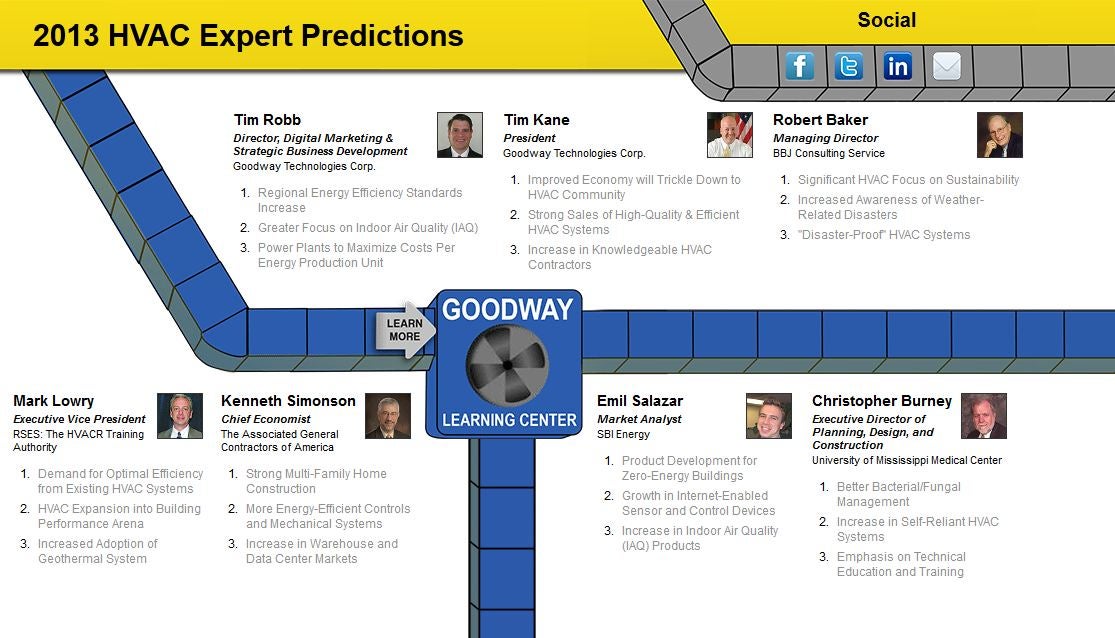 2013 HVAC Expert Predictions

Social

Tim Robb
Director, Digital Marketing & Strategic Business Development
Goodway Technologies Corp.

1. Regional Energy Efficiency Standards Increase
2. Greater Focus on Indoor Air Quality (IAQ)
3. Power Plants to Maximize Costs Per Energy Production Unit

Tim Kane
President
Goodway Technologies Corp.

1. Improved Economy will Trickle Down to HVAC Community
2. Strong Sales of High-Quality & Efficient HVAC Systems
3. Increase in Knowledgeable HVAC Contractors

Robert Baker
Managing Director
BBJ Consulting Service

1. Significant HVAC Focus on Sustainability
2. Increased Awareness of Weather-Related Disasters
3. "Disaster-Proof" HVAC Systems

LEARN MORE

GOODWAY
LEARNING CENTER

Mark Lowry
Executive Vice President
RSES: The HVACR Training Authority

1. Demand for Optimal Efficiency from Existing HVAC Systems
2. HVAC Expansion into Building Performance Arena
3. Increased Adoption of Geothermal System

Kenneth Simonson
Chief Economist
The Associated General Contractors of America

1. Strong Multi-Family Home Construction
2. More Energy-Efficient Controls and Mechanical Systems
3. Increase in Warehouse and Data Center Markets

Emil Salazar
Market Analyst
SBI Energy

1. Product Development for Zero-Energy Buildings
2. Growth in Internet-Enabled Sensor and Control Devices
3. Increase in Indoor Air Quality (IAQ) Products

Christopher Burney
Executive Director of Planning, Design, and Construction
University of Mississippi Medical Center

1. Better Bacterial/Fungal Management
2. Increase in Self-Reliant HVAC Systems
3. Emphasis on Technical Education and Training